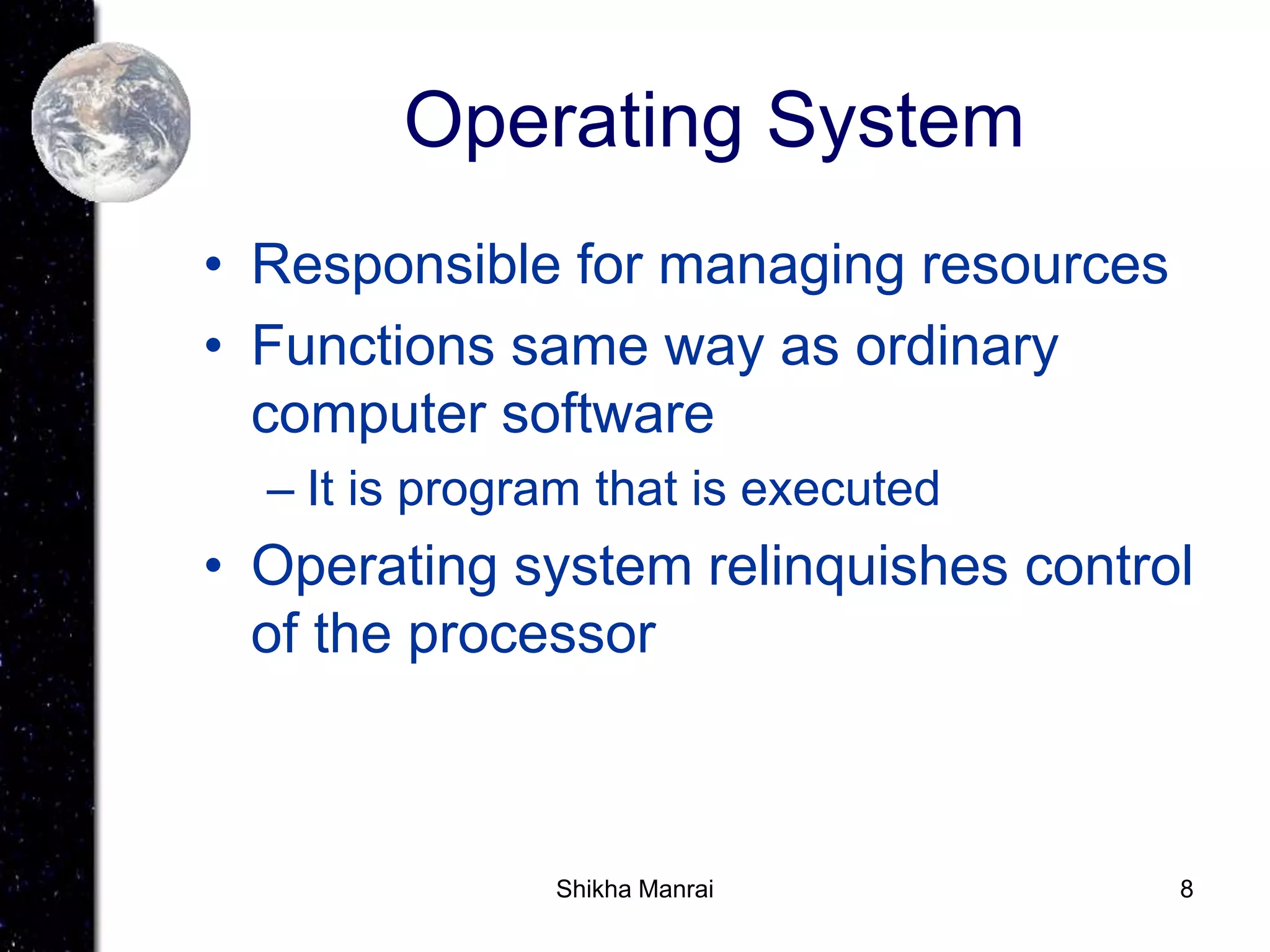 Operating System

• Responsible for managing resources
• Functions same way as ordinary computer software
– It is program that is executed
• Operating system relinquishes control of the processor

Shikha Manrai

8